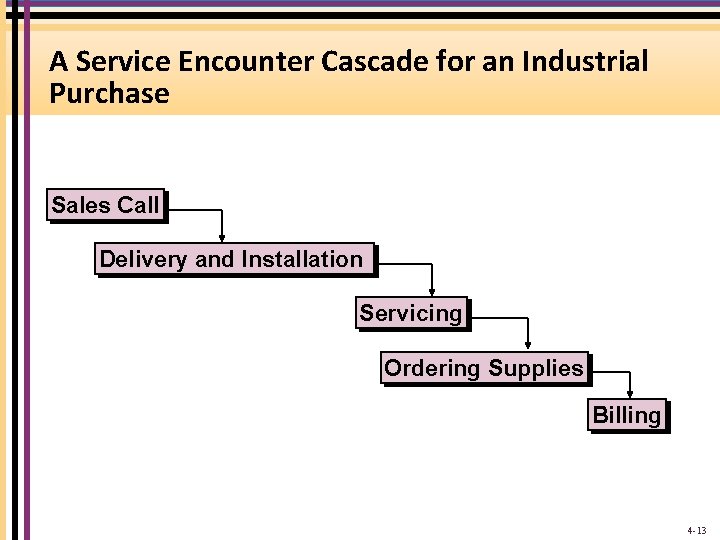 A Service Encounter Cascade for an Industrial Purchase

Sales Call

Delivery and Installation

Servicing

Ordering Supplies

Billing

4-13